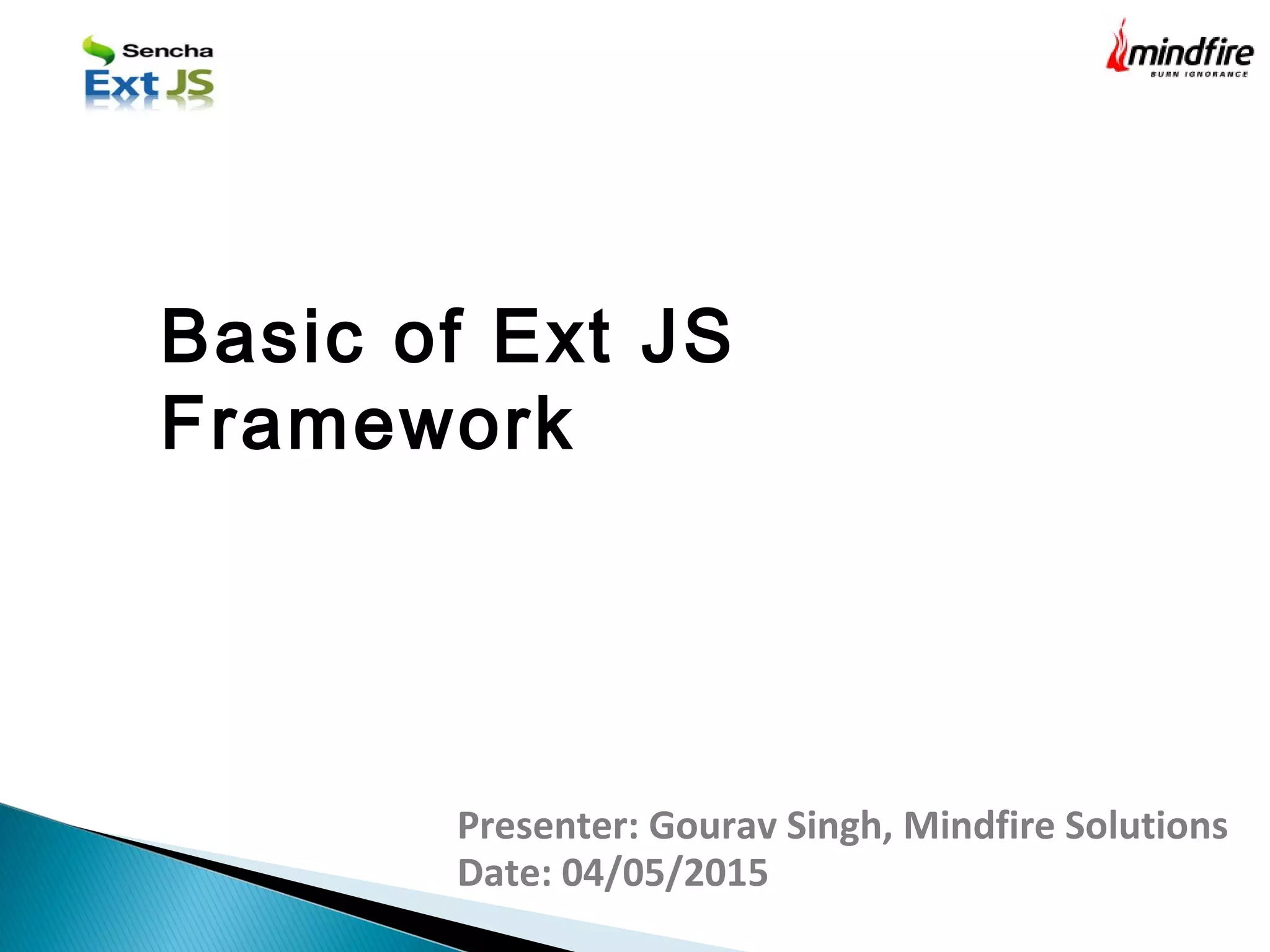 Sencha
Ext JS

mindfire
BURN IGNORANCE

Basic of Ext JS Framework

Presenter: Gourav Singh, Mindfire Solutions
Date: 04/05/2015